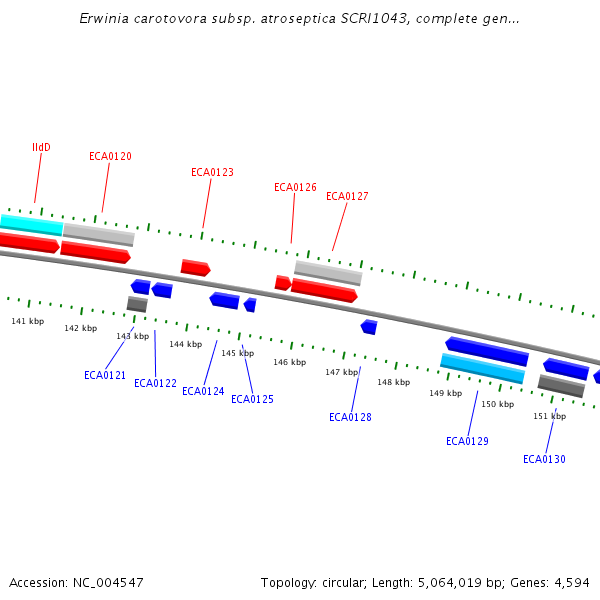 Erwinia carotovora subsp. atroseptica SCRI1043, complete gen...

lldD
ECA0120
ECA0123
ECA0126
ECA0127

141 kbp
142 kbp
143 kbp
144 kbp
145 kbp
146 kbp
147 kbp
148 kbp
149 kbp
150 kbp
151 kbp

ECA0121
ECA0122
ECA0124
ECA0125
ECA0128
ECA0129
ECA0130

Accession: NC_004547
Topology: circular; Length: 5,064,019 bp; Genes: 4,594